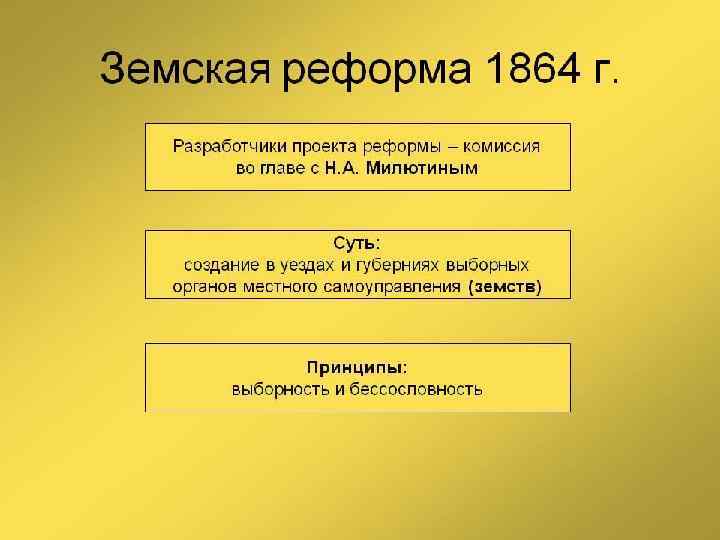 Земская реформа 1864 г.

Разработчики проекта реформы – комиссия во главе с Н.А. Милютиным

Суть:
создание в уездах и губерниях выборных органов местного самоуправления (земств)

Принципы:
выборность и бессословность